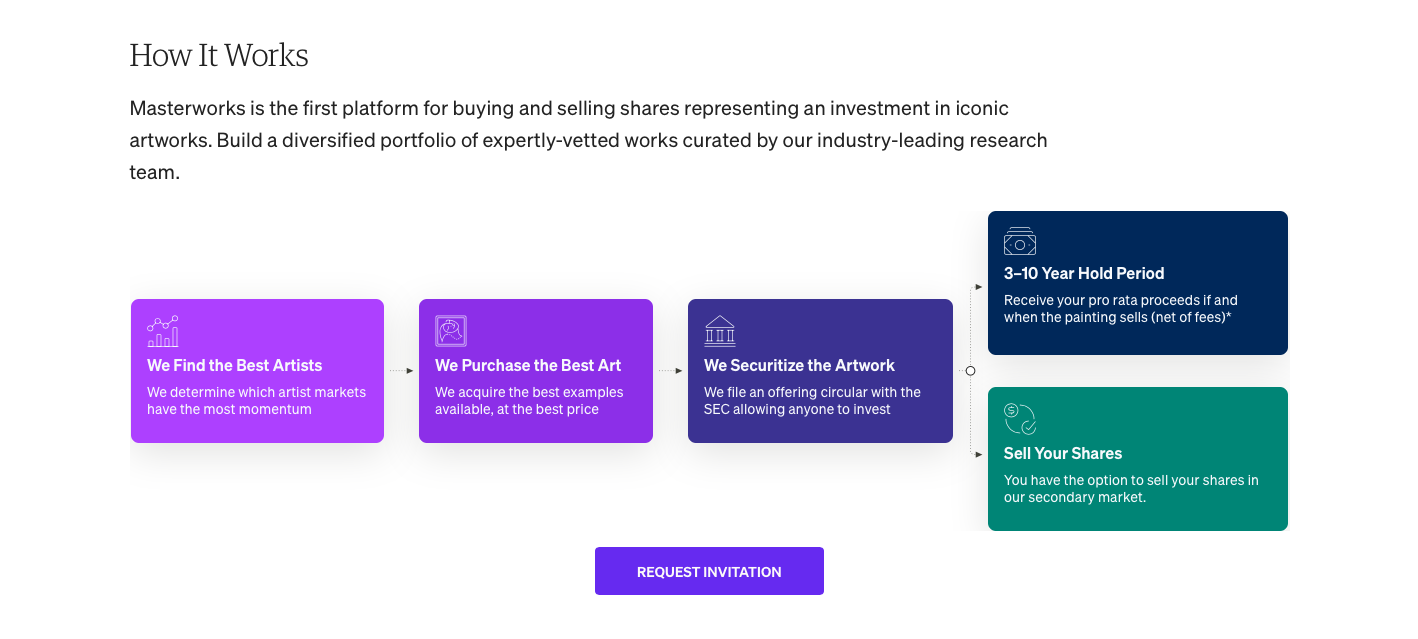 How It Works

Masterworks is the first platform for buying and selling shares representing an investment in iconic artworks. Build a diversified portfolio of expertly-vetted works curated by our industry-leading research team.

We Find the Best Artists

We determine which artist markets have the most momentum

We Purchase the Best Art

We acquire the best examples available, at the best price

We Securitize the Artwork

We file an offering circular with the SEC allowing anyone to invest

3–10 Year Hold Period

Receive your pro rata proceeds if and when the painting sells (net of fees)*

Sell Your Shares

You have the option to sell your shares in our secondary market.

REQUEST INVITATION